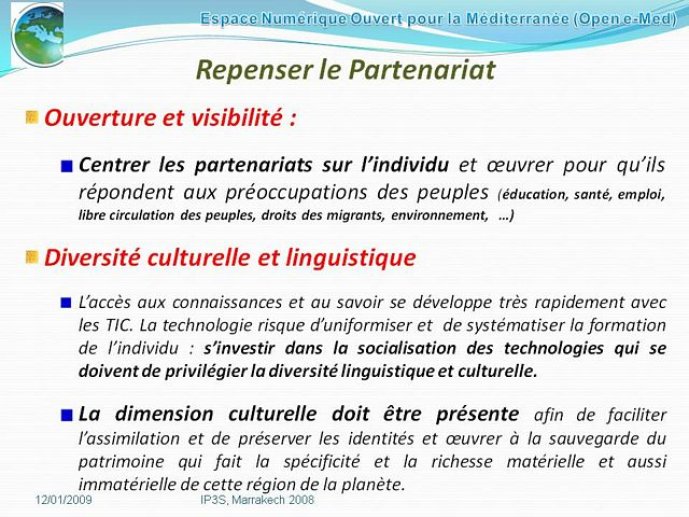 Espace Numérique Ouvert pour la Méditerranée (Open e-Med)

Repenser le Partenariat

Ouverture et visibilité :

Centrer les partenariats sur l'individu et œuvrer pour qu'ils répondent aux préoccupations des peuples (éducation, santé, emploi, libre circulation des peuples, droits des migrants, environnement, …)

Diversité culturelle et linguistique

L'accès aux connaissances et au savoir se développe très rapidement avec les TIC. La technologie risque d'uniformiser et de systématiser la formation de l'individu : s'investir dans la socialisation des technologies qui se doivent de privilégier la diversité linguistique et culturelle.

La dimension culturelle doit être présente afin de faciliter l'assimilation et de préserver les identités et œuvrer à la sauvegarde du patrimoine qui fait la spécificité et la richesse matérielle et aussi immatérielle de cette région de la planète.

12/01/2009 IP3S, Marrakech 2008